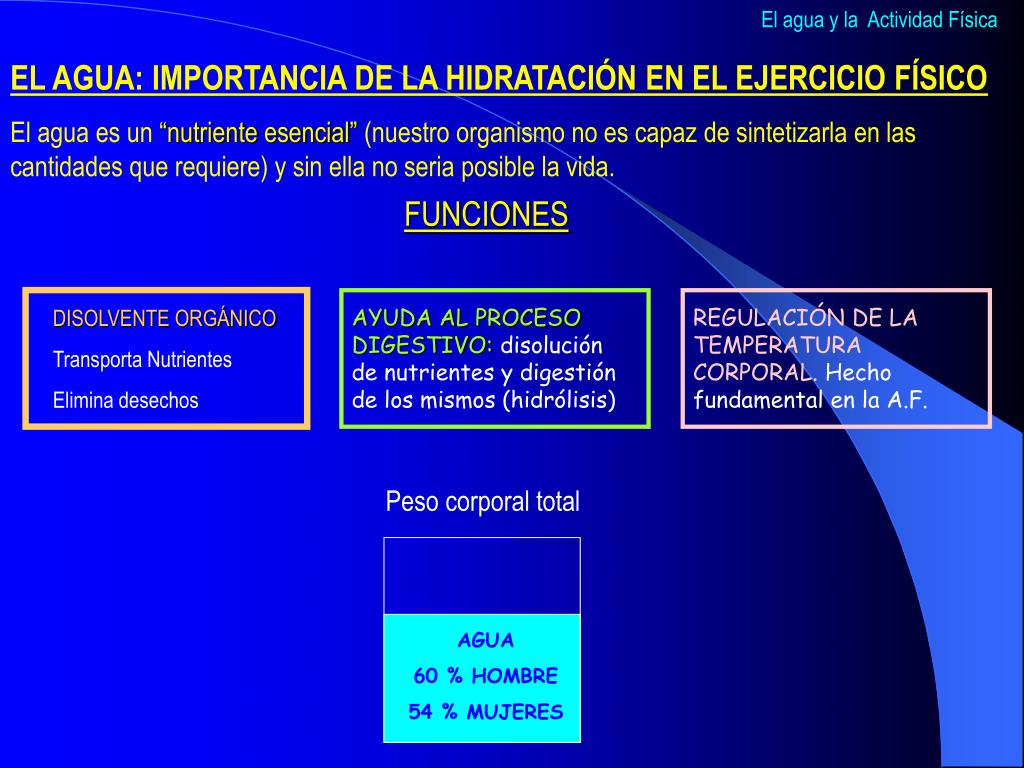 El agua y la Actividad Física

EL AGUA: IMPORTANCIA DE LA HIDRATACIÓN EN EL EJERCICIO FÍSICO

El agua es un “nutriente esencial” (nuestro organismo no es capaz de sintetizarla en las cantidades que requiere) y sin ella no seria posible la vida.

FUNCIONES

DISOLVENTE ORGÁNICO
Transporta Nutrientes
Elimina desechos

AYUDA AL PROCESO DIGESTIVO: disolución de nutrientes y digestión de los mismos (hidrólisis)

REGULACIÓN DE LA TEMPERATURA CORPORAL. Hecho fundamental en la A.F.

Peso corporal total

AGUA
60 % HOMBRE
54 % MUJERES